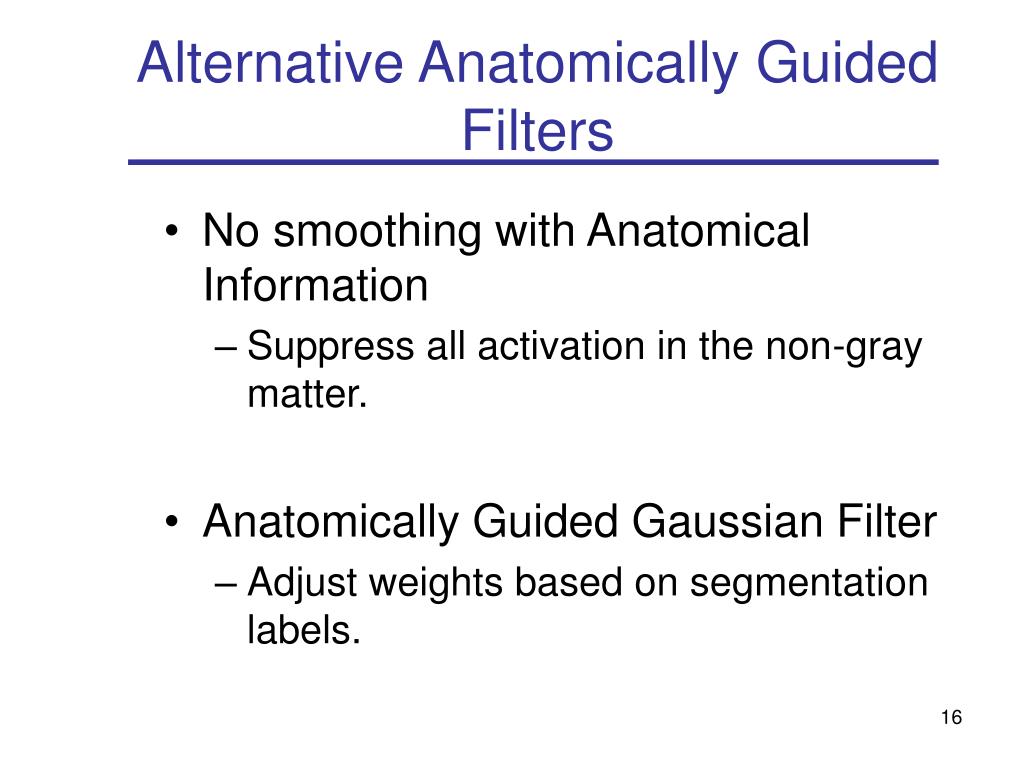 Alternative Anatomically Guided Filters

• No smoothing with Anatomical Information
– Suppress all activation in the non-gray matter.

• Anatomically Guided Gaussian Filter
– Adjust weights based on segmentation labels.

16